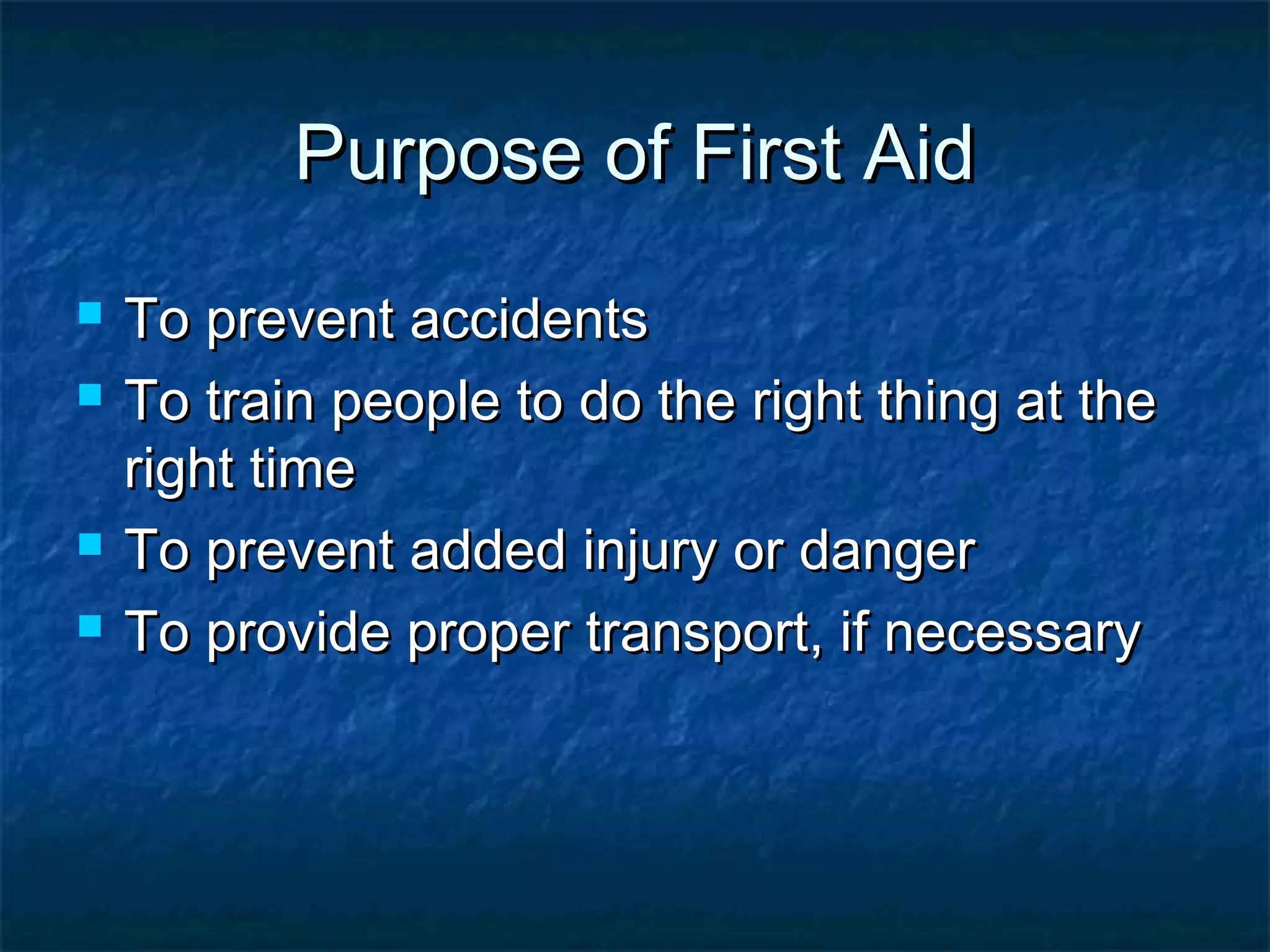 Purpose of First Aid

- To prevent accidents
- To train people to do the right thing at the right time
- To prevent added injury or danger
- To provide proper transport, if necessary